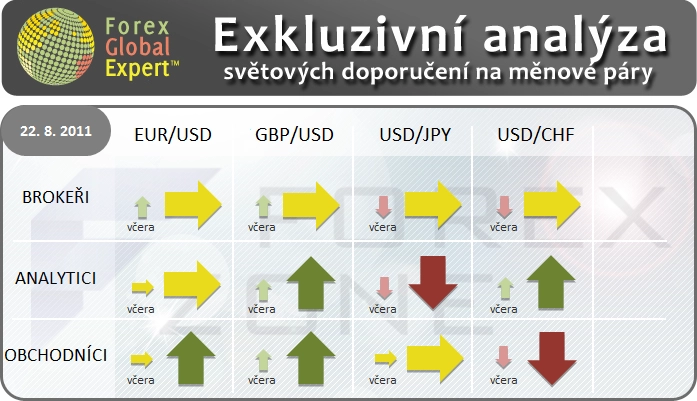 Forex Global Expert™

Exkluzivní analýza
světových doporučení na měnové páry

| 22. 8. 2011 | EUR/USD | GBP/USD | USD/JPY | USD/CHF |
|---|---|---|---|---|
| BROKEŘI | včera | včera | včera | včera |
| ANALYTICI | včera | včera | včera | včera |
| OBCHODNÍCI | včera | včera | včera | včera |

FOREX ZONE